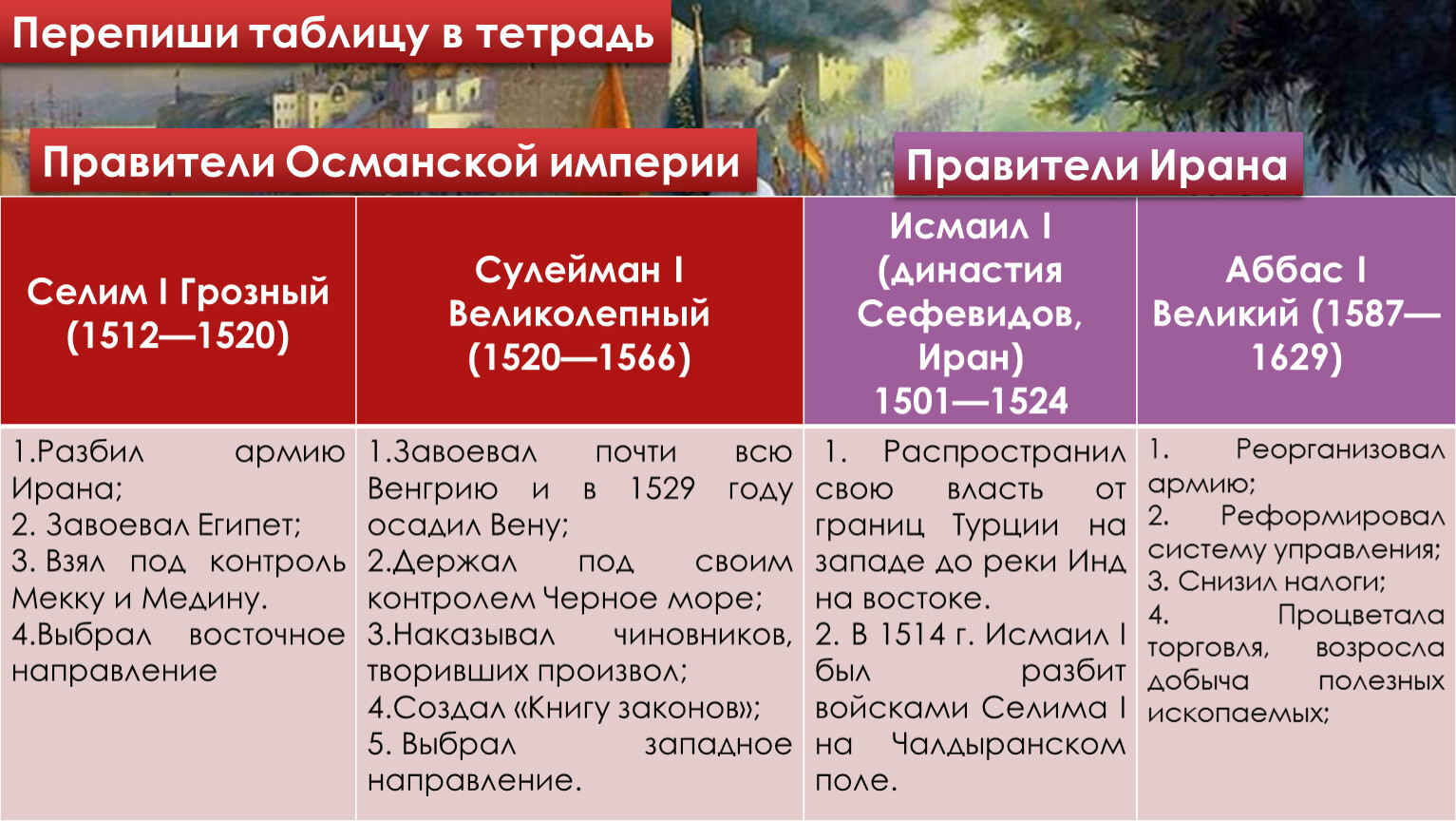 Перепиши таблицу в тетрадь

Правители Османской империи

Правители Ирана

| Селим I Грозный (1512—1520) | Сулейман I Великолепный (1520—1566) | Исмаил I (династия Сефевидов, Иран) 1501—1524 | Аббас I Великий (1587—1629) |
|---|---|---|---|
| 1.Разбил армию Ирана; 2. Завоевал Египет; 3. Взял под контроль Мекку и Медину. 4.Выбрал восточное направление | 1.Завоевал почти всю Венгрию и в 1529 году осадил Вену; 2.Держал под своим контролем Черное море; 3.Наказывал чиновников, творивших произвол; 4.Создал «Книгу законов»; 5. Выбрал западное направление. | 1. Распространил свою власть от границ Турции на западе до реки Инд на востоке. 2. В 1514 г. Исмаил I был разбит войсками Селима I на Чалдыранском поле. | 1. Реорганизовал армию; 2. Реформировал систему управления; 3. Снизил налоги; 4. Процветала торговля, возросла добыча полезных ископаемых; |